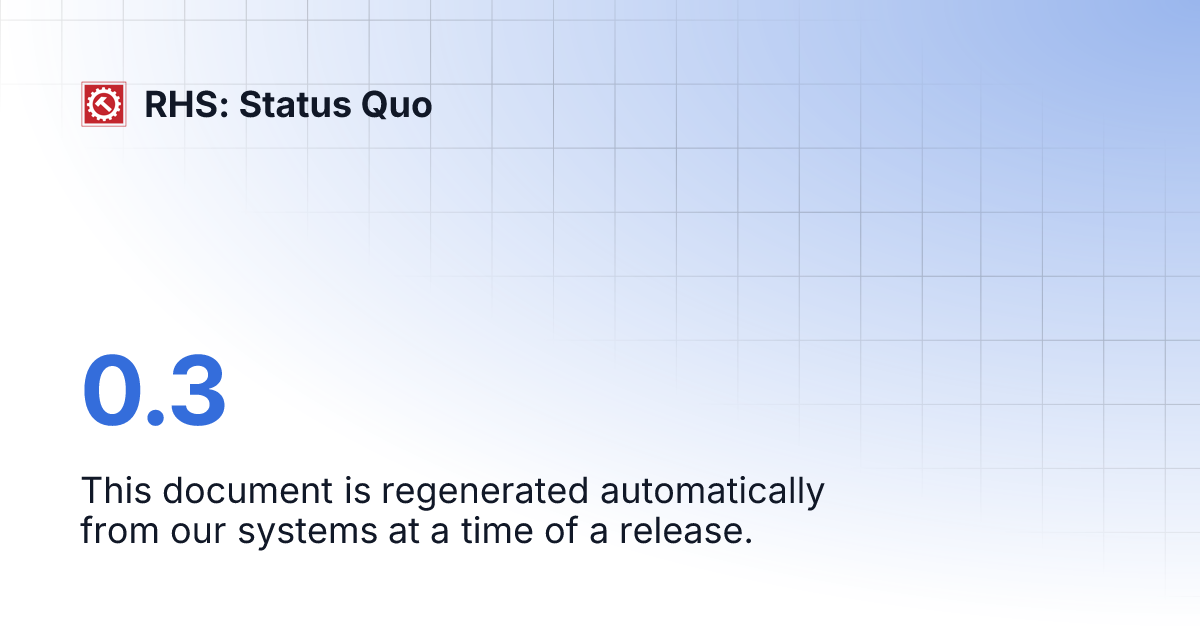 RHS: Status Quo

0.3

This document is regenerated automatically from our systems at a time of a release.